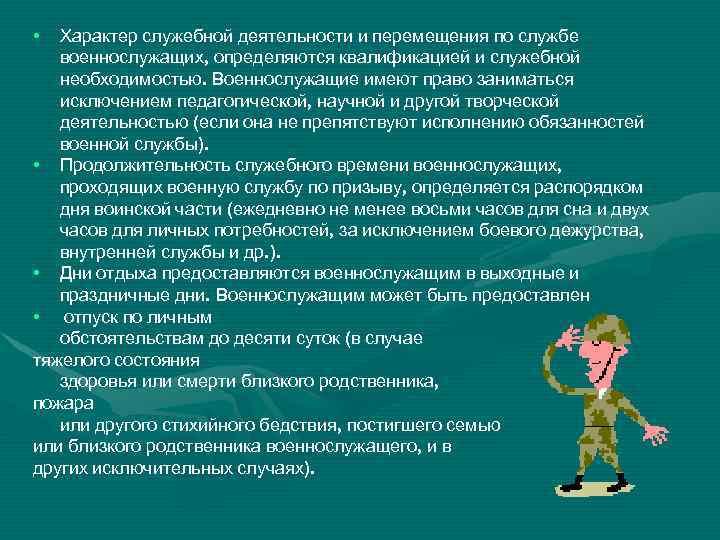 • Характер служебной деятельности и перемещения по службе военнослужащих, определяются квалификацией и служебной необходимостью. Военнослужащие имеют право заниматься исключением педагогической, научной и другой творческой деятельностью (если она не препятствуют исполнению обязанностей военной службы).
• Продолжительность служебного времени военнослужащих, проходящих военную службу по призыву, определяется распорядком дня воинской части (ежедневно не менее восьми часов для сна и двух часов для личных потребностей, за исключением боевого дежурства, внутренней службы и др.).
• Дни отдыха предоставляются военнослужащим в выходные и праздничные дни. Военнослужащим может быть предоставлен
• отпуск по личным обстоятельствам до десяти суток (в случае тяжелого состояния здоровья или смерти близкого родственника, пожара или другого стихийного бедствия, постигшего семью или близкого родственника военнослужащего, и в других исключительных случаях).